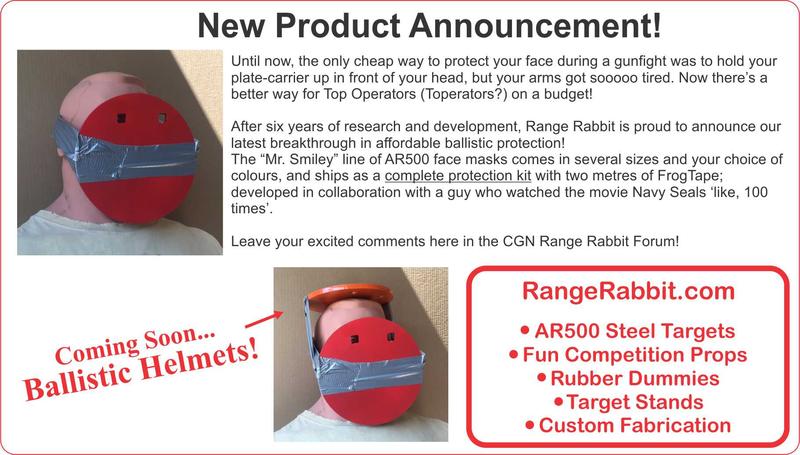 New Product Announcement!

Until now, the only cheap way to protect your face during a gunfight was to hold your plate-carrier up in front of your head, but your arms got sooooo tired. Now there's a better way for Top Operators (Toperators?) on a budget!

After six years of research and development, Range Rabbit is proud to announce our latest breakthrough in affordable ballistic protection!
The "Mr. Smiley" line of AR500 face masks comes in several sizes and your choice of colours, and ships as a complete protection kit with two metres of FrogTape; developed in collaboration with a guy who watched the movie Navy Seals 'like, 100 times'.

Leave your excited comments here in the CGN Range Rabbit Forum!

Coming Soon...
Ballistic Helmets!

RangeRabbit.com
• AR500 Steel Targets
• Fun Competition Props
• Rubber Dummies
• Target Stands
• Custom Fabrication